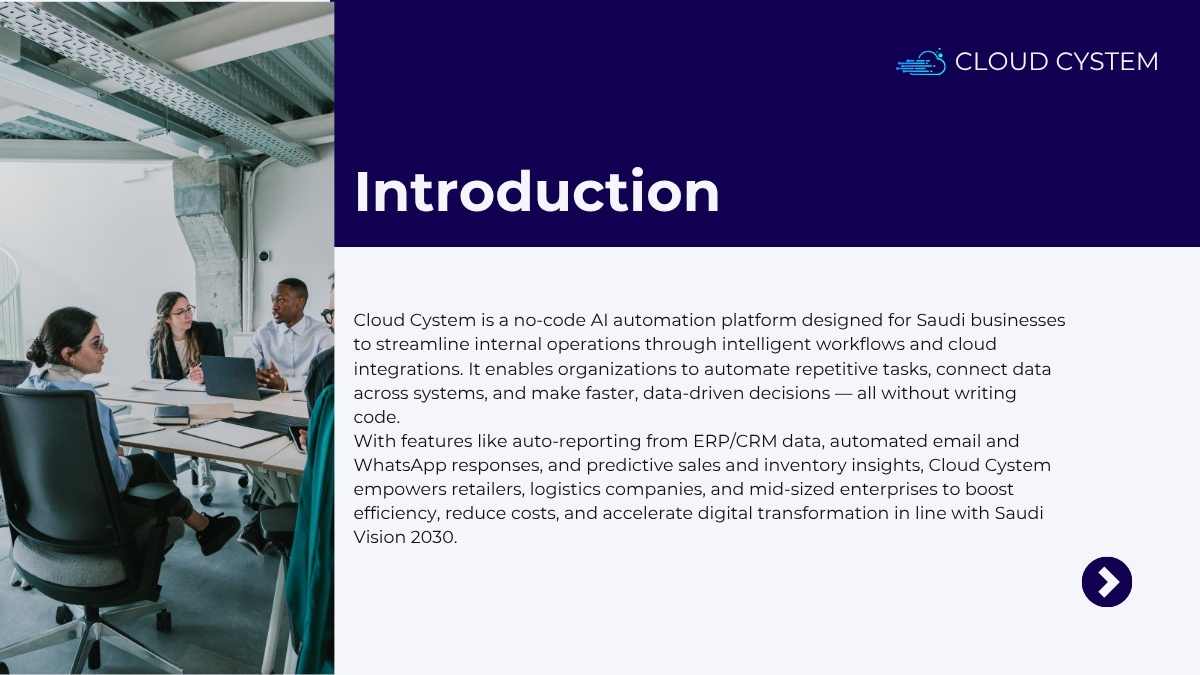 CLOUD CYSTEM

Introduction

Cloud Cystem is a no-code AI automation platform designed for Saudi businesses to streamline internal operations through intelligent workflows and cloud integrations. It enables organizations to automate repetitive tasks, connect data across systems, and make faster, data-driven decisions — all without writing code.
With features like auto-reporting from ERP/CRM data, automated email and WhatsApp responses, and predictive sales and inventory insights, Cloud Cystem empowers retailers, logistics companies, and mid-sized enterprises to boost efficiency, reduce costs, and accelerate digital transformation in line with Saudi Vision 2030.